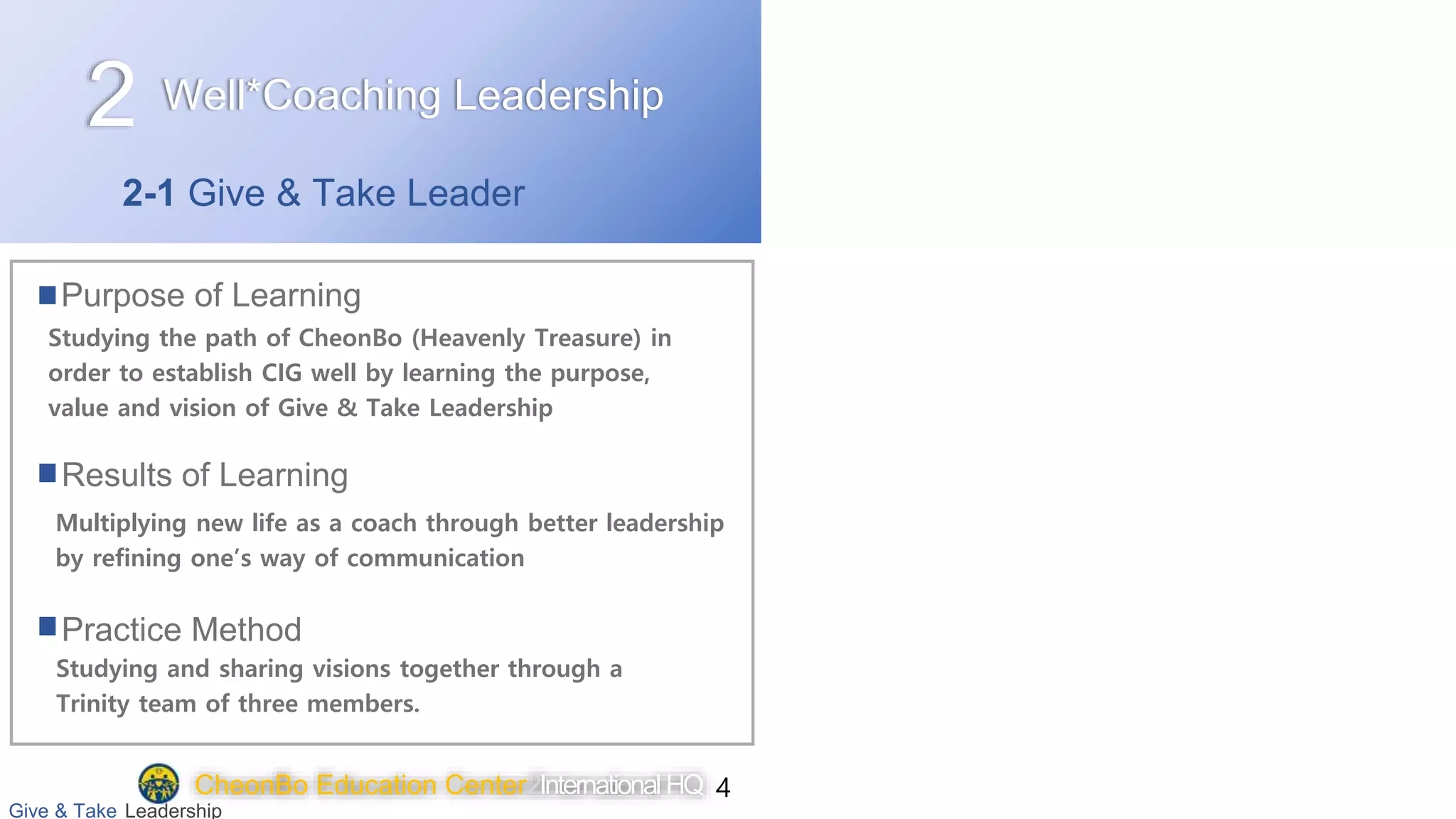 2 Well*Coaching Leadership

2-1 Give & Take Leader

■ Purpose of Learning

Studying the path of CheonBo (Heavenly Treasure) in order to establish CIG well by learning the purpose, value and vision of Give & Take Leadership

■ Results of Learning

Multiplying new life as a coach through better leadership by refining one's way of communication

■ Practice Method

Studying and sharing visions together through a Trinity team of three members.

CheonBo Education Center International HQ 4

Give & Take Leadership